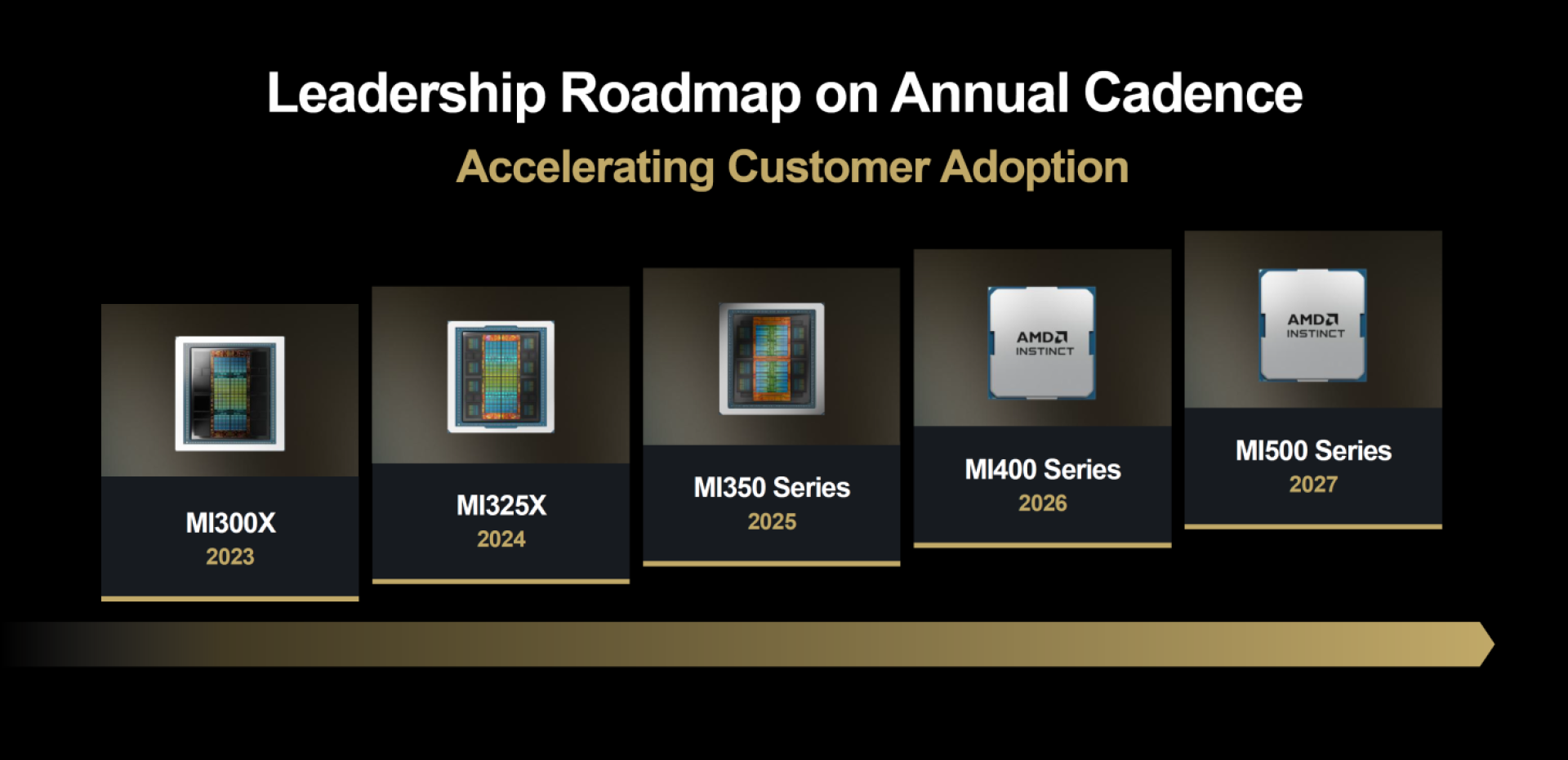 Leadership Roadmap on Annual Cadence

Accelerating Customer Adoption

MI300X
2023

MI325X
2024

MI350 Series
2025

AMD
INSTINCT

MI400 Series
2026

AMD
INSTINCT

MI500 Series
2027